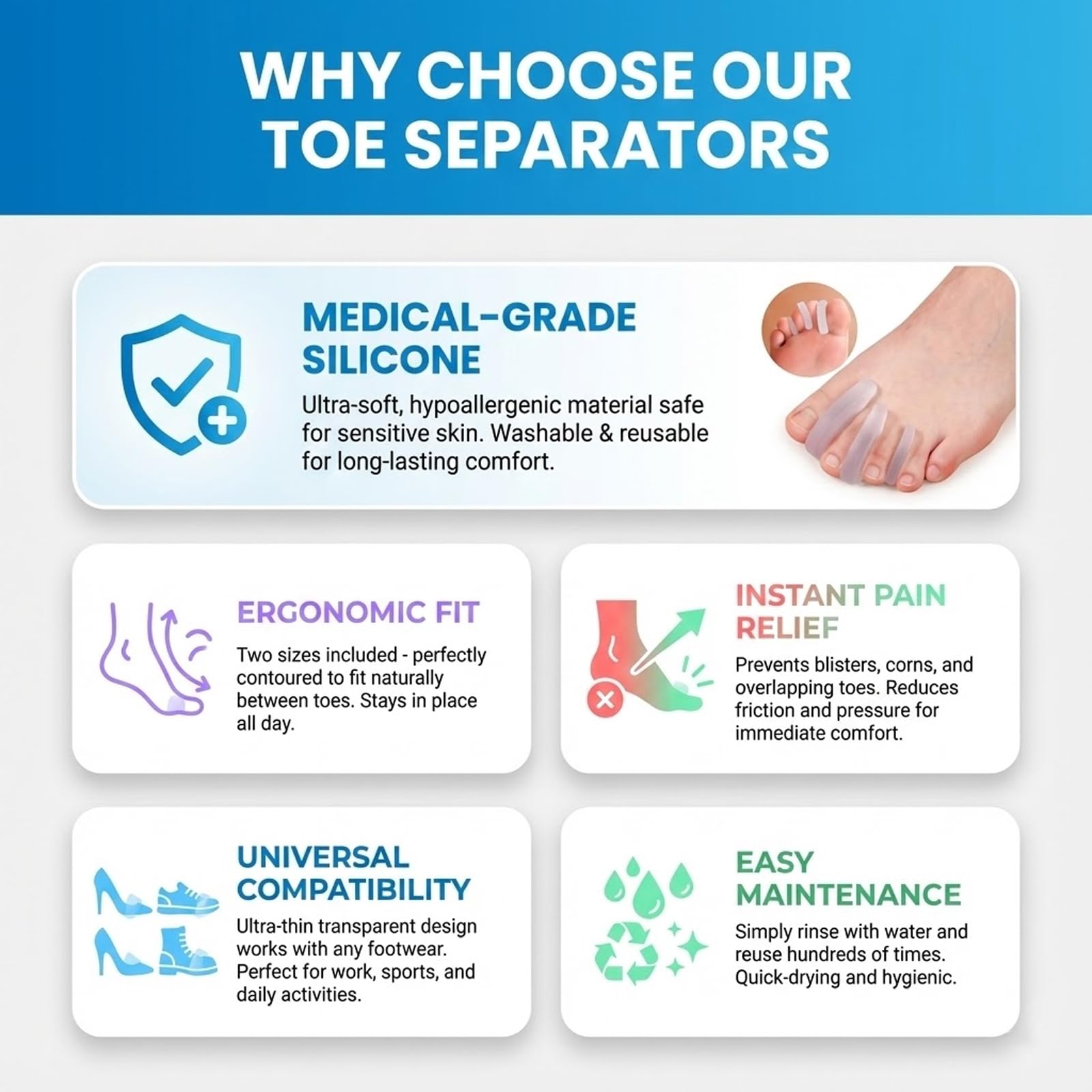 WHY CHOOSE OUR TOE SEPARATORS

MEDICAL-GRADE SILICONE

Ultra-soft, hypoallergenic material safe for sensitive skin. Washable & reusable for long-lasting comfort.

ERGONOMIC FIT

Two sizes included - perfectly contoured to fit naturally between toes. Stays in place all day.

INSTANT PAIN RELIEF

Prevents blisters, corns, and overlapping toes. Reduces friction and pressure for immediate comfort.

UNIVERSAL COMPATIBILITY

Ultra-thin transparent design works with any footwear. Perfect for work, sports, and daily activities.

EASY MAINTENANCE

Simply rinse with water and reuse hundreds of times. Quick-drying and hygienic.